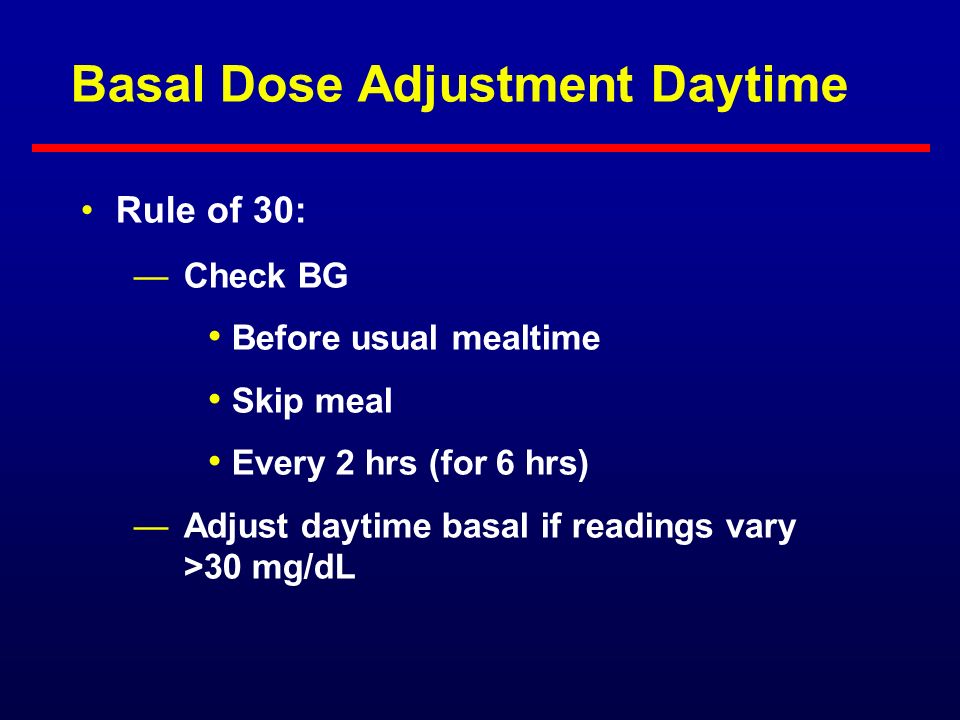 Basal Dose Adjustment Daytime

• Rule of 30:

— Check BG

• Before usual mealtime

• Skip meal

• Every 2 hrs (for 6 hrs)

— Adjust daytime basal if readings vary >30 mg/dL